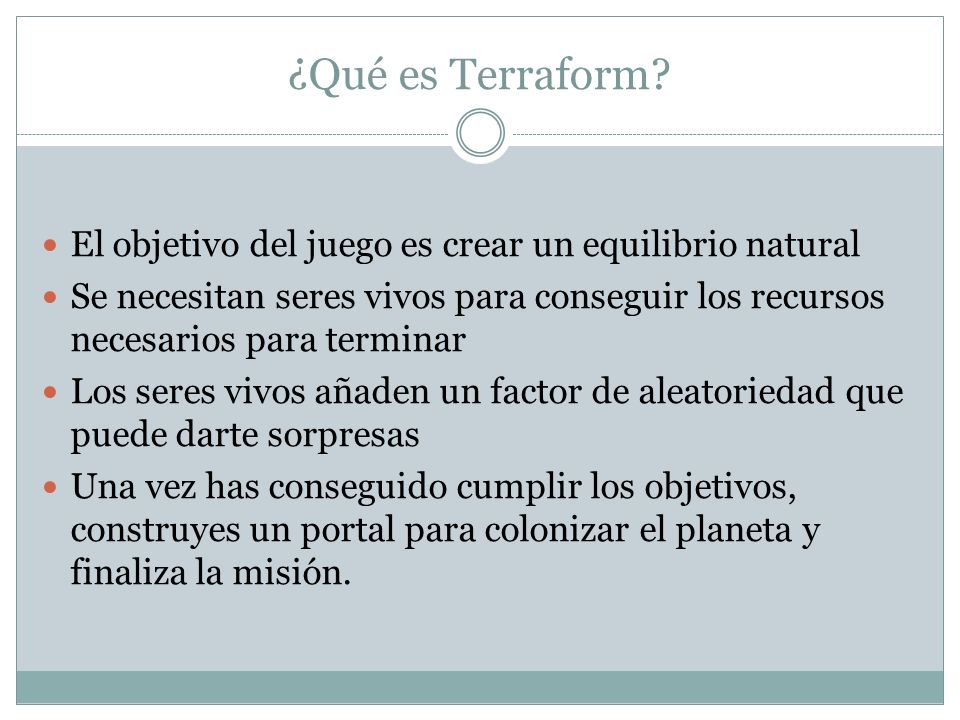 ¿Qué es Terraform?

- El objetivo del juego es crear un equilibrio natural
- Se necesitan seres vivos para conseguir los recursos necesarios para terminar
- Los seres vivos añaden un factor de aleatoriedad que puede darte sorpresas
- Una vez has conseguido cumplir los objetivos, construyes un portal para colonizar el planeta y finaliza la misión.